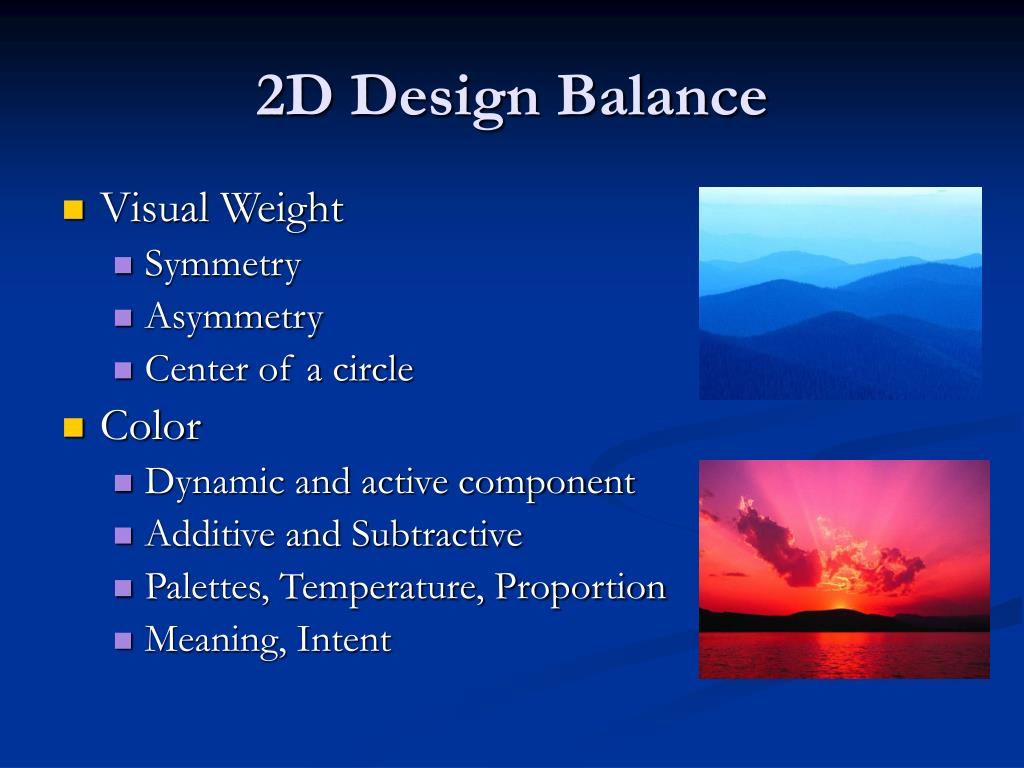 2D Design Balance

- Visual Weight
  - Symmetry
  - Asymmetry
  - Center of a circle
- Color
  - Dynamic and active component
  - Additive and Subtractive
  - Palettes, Temperature, Proportion
  - Meaning, Intent